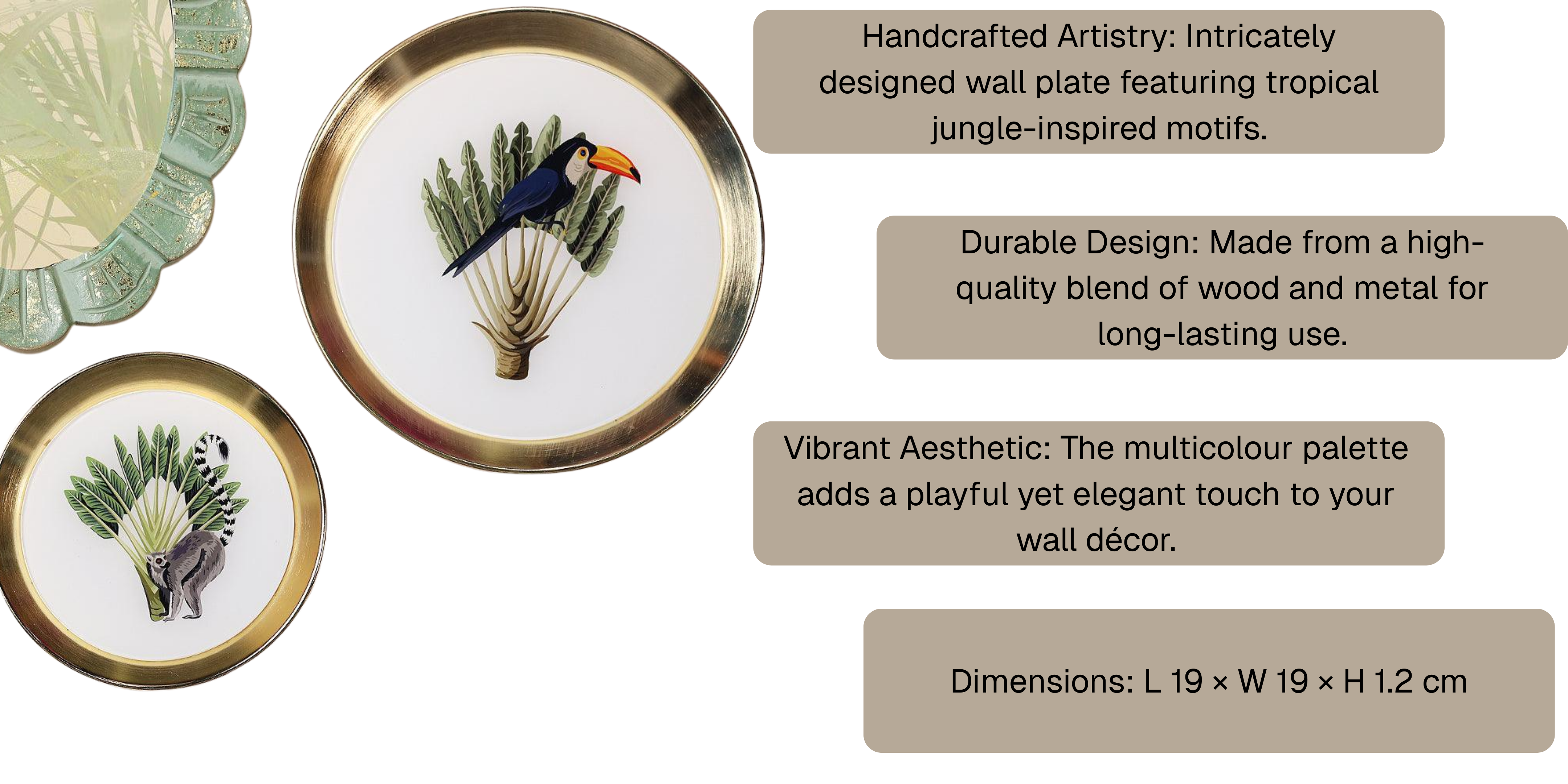 Handcrafted Artistry: Intricately designed wall plate featuring tropical jungle-inspired motifs.

Durable Design: Made from a high-quality blend of wood and metal for long-lasting use.

Vibrant Aesthetic: The multicolour palette adds a playful yet elegant touch to your wall décor.

Dimensions: L 19 × W 19 × H 1.2 cm